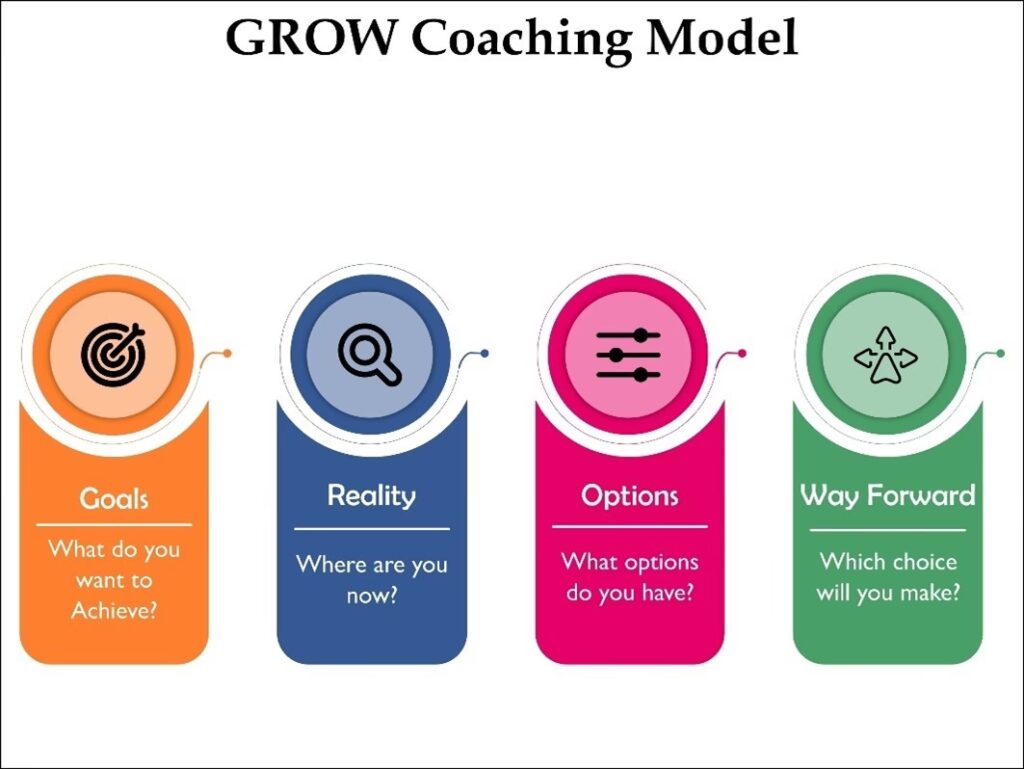 GROW Coaching Model

Goals

What do you want to Achieve?

Reality

Where are you now?

Options

What options do you have?

Way Forward

Which choice will you make?